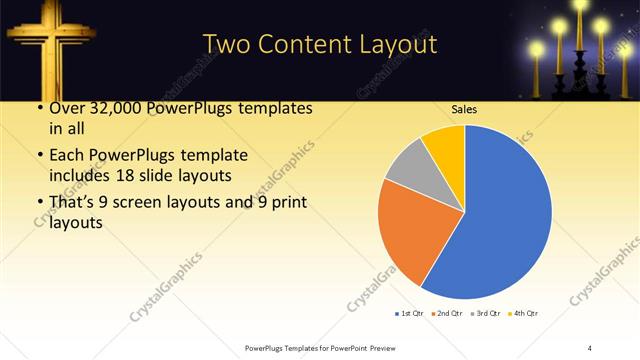 Two Content Layout

• Over 32,000 PowerPlugs templates in all

• Each PowerPlugs template includes 18 slide layouts

• That's 9 screen layouts and 9 print layouts

Sales

1st Qtr 2nd Qtr 3rd Qtr 4th Qtr

CrystalGraphics

PowerPlugs Templates for PowerPoint Preview

4